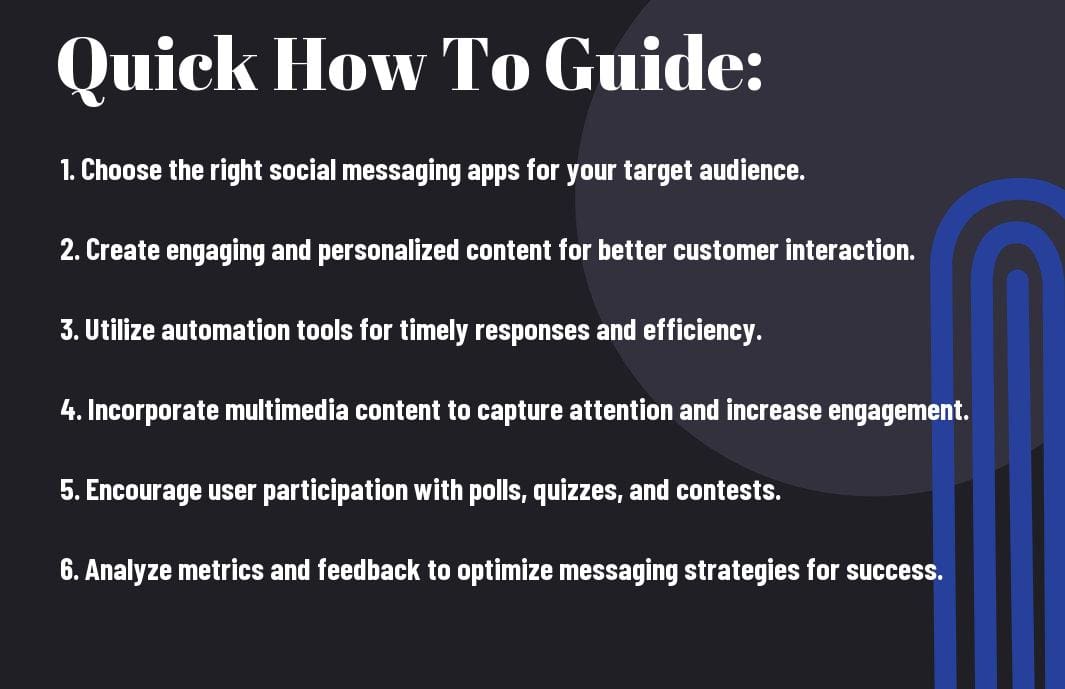 Quick How To Guide:

1. Choose the right social messaging apps for your target audience.

2. Create engaging and personalized content for better customer interaction.

3. Utilize automation tools for timely responses and efficiency.

4. Incorporate multimedia content to capture attention and increase engagement.

5. Encourage user participation with polls, quizzes, and contests.

6. Analyze metrics and feedback to optimize messaging strategies for success.